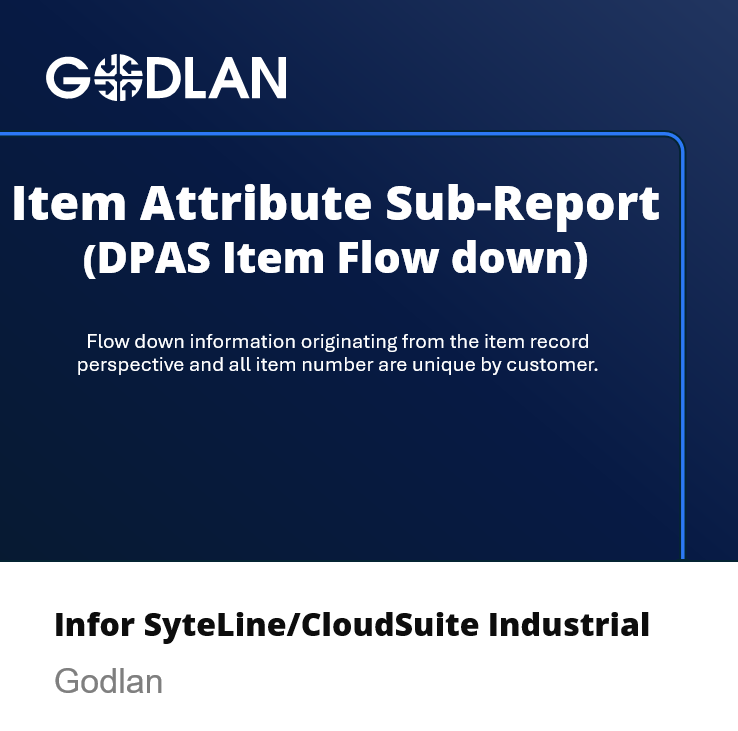 GODLAN

Item Attribute Sub-Report (DPAS Item Flow down)

Flow down information originating from the item record perspective and all item number are unique by customer.

Infor SyteLine/CloudSuite Industrial

Godlan